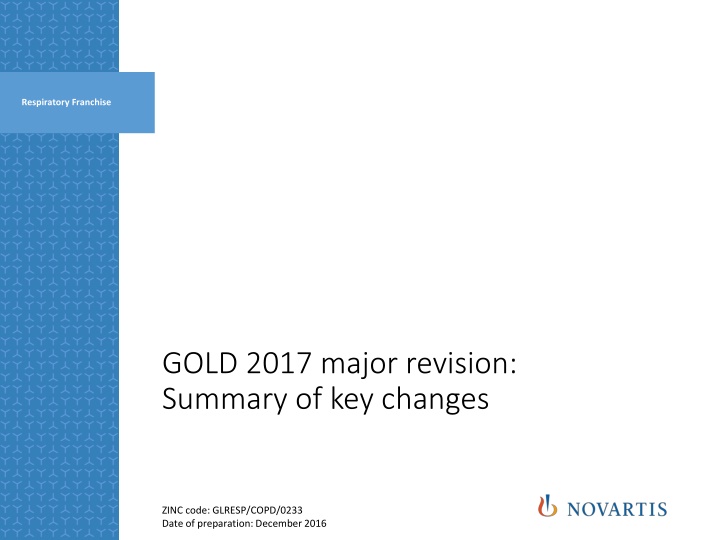 Respiratory Franchise

GOLD 2017 major revision: Summary of key changes

ZINC code: GLRESP/COPD/0233
Date of preparation: December 2016

NOVARTIS